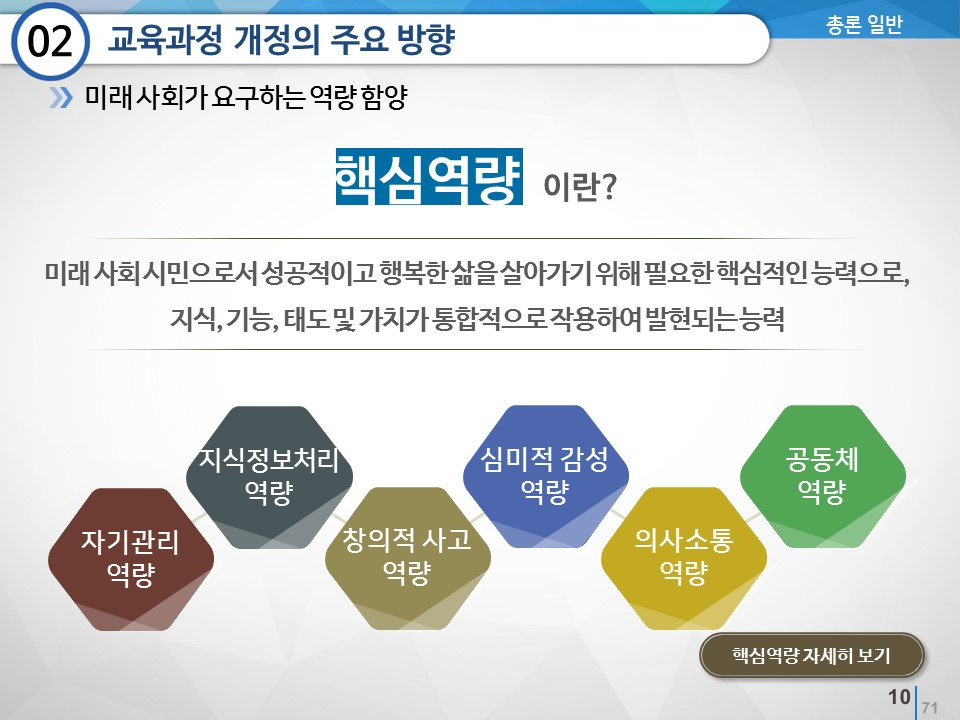 02 교육과정 개정의 주요 방향

총론 일반

미래 사회가 요구하는 역량 함양

핵심역량 이란?

미래 사회 시민으로서 성공적이고 행복한 삶을 살아가기 위해 필요한 핵심적인 능력으로, 지식, 기능, 태도 및 가치가 통합적으로 작용하여 발현되는 능력

자기관리 역량

지식정보처리 역량

창의적 사고 역량

심미적 감성 역량

의사소통 역량

공동체 역량

핵심역량 자세히 보기

10

71